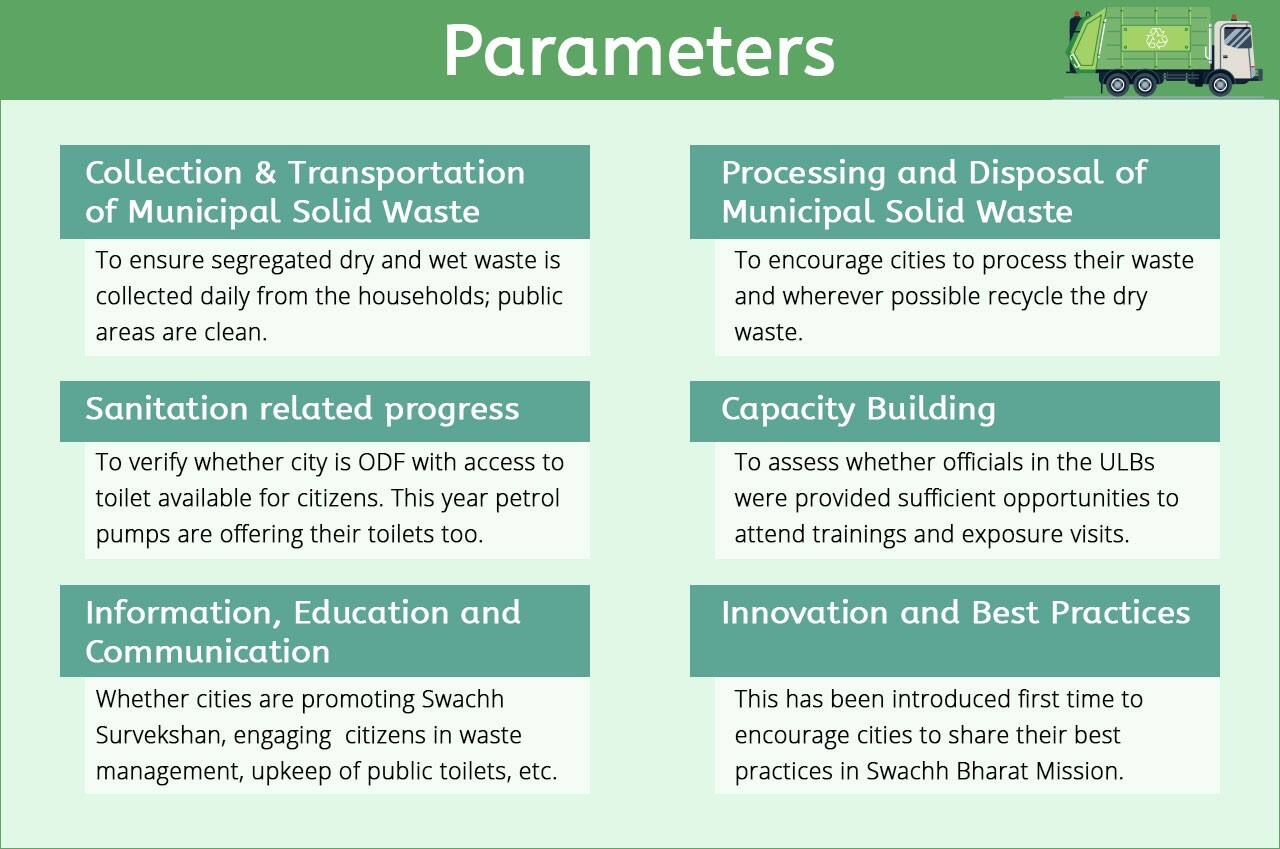 Parameters

Collection & Transportation of Municipal Solid Waste

To ensure segregated dry and wet waste is collected daily from the households; public areas are clean.

Sanitation related progress

To verify whether city is ODF with access to toilet available for citizens. This year petrol pumps are offering their toilets too.

Information, Education and Communication

Whether cities are promoting Swachh Survekshan, engaging citizens in waste management, upkeep of public toilets, etc.

Processing and Disposal of Municipal Solid Waste

To encourage cities to process their waste and wherever possible recycle the dry waste.

Capacity Building

To assess whether officials in the ULBs were provided sufficient opportunities to attend trainings and exposure visits.

Innovation and Best Practices

This has been introduced first time to encourage cities to share their best practices in Swachh Bharat Mission.